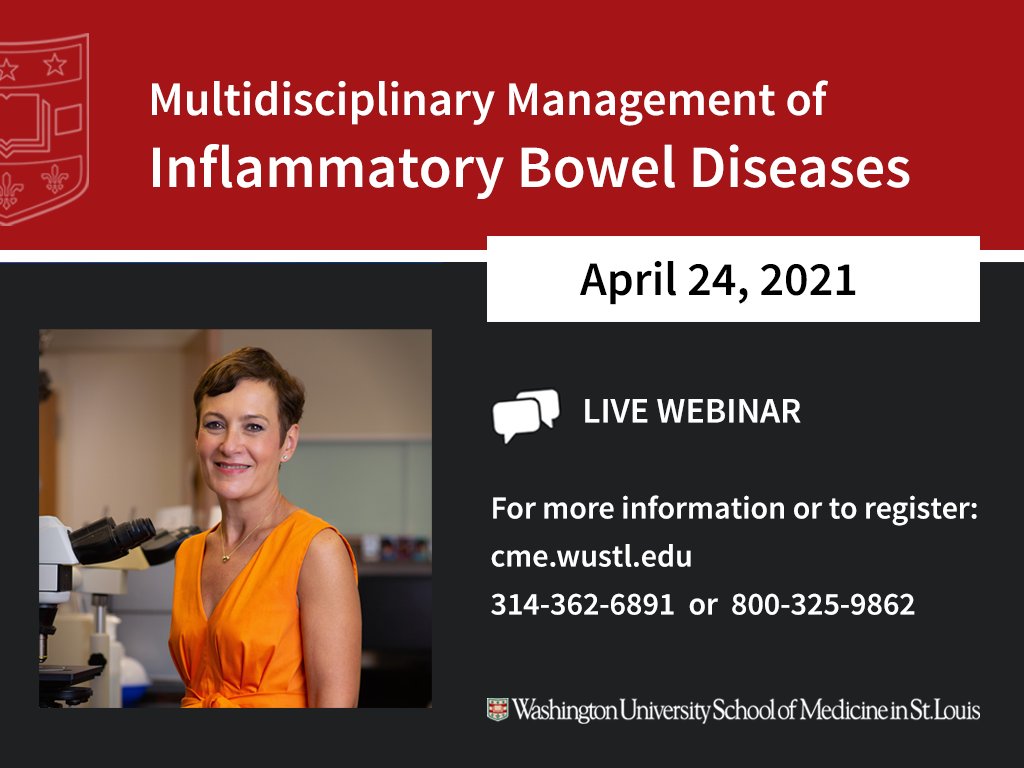 Multidisciplinary Management of
Inflammatory Bowel Diseases

April 24, 2021

LIVE WEBINAR

For more information or to register:
cme.wustl.edu
314-362-6891 or 800-325-9862

Washington University School of Medicine in St. Louis